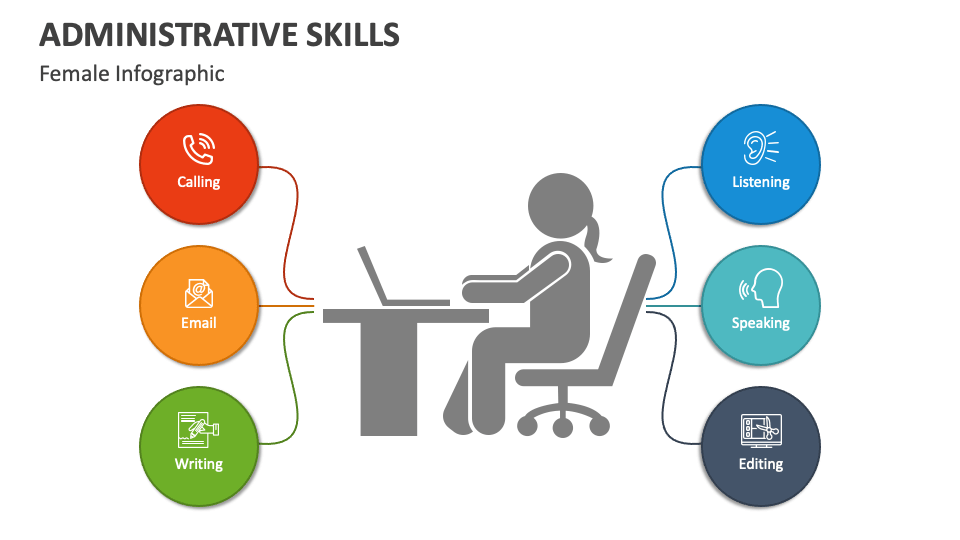 ADMINISTRATIVE SKILLS

Female Infographic

Calling

Email

Writing

Listening

Speaking

Editing